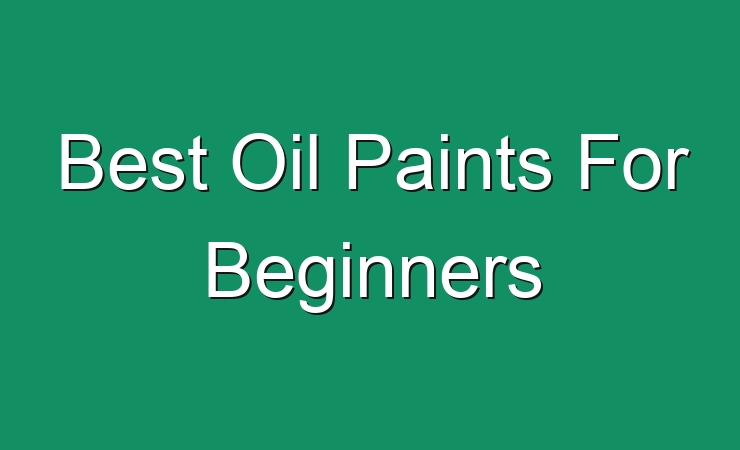 Best Oil Paints For Beginners